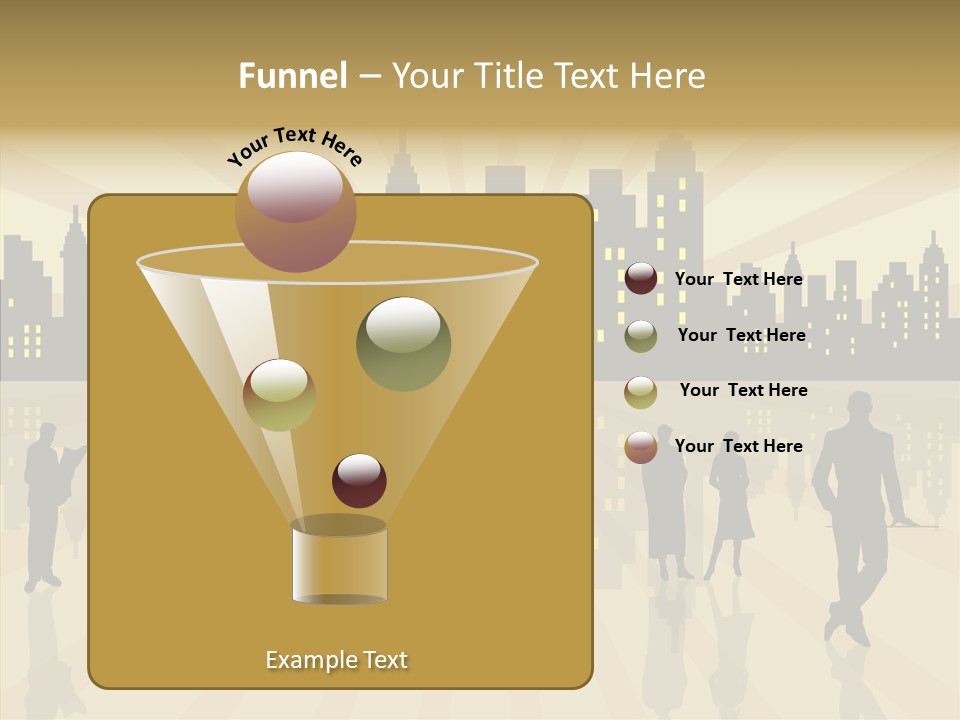 Funnel – Your Title Text Here

Your Text Here

Your Text Here

Your Text Here

Your Text Here

Your Text Here

Example Text